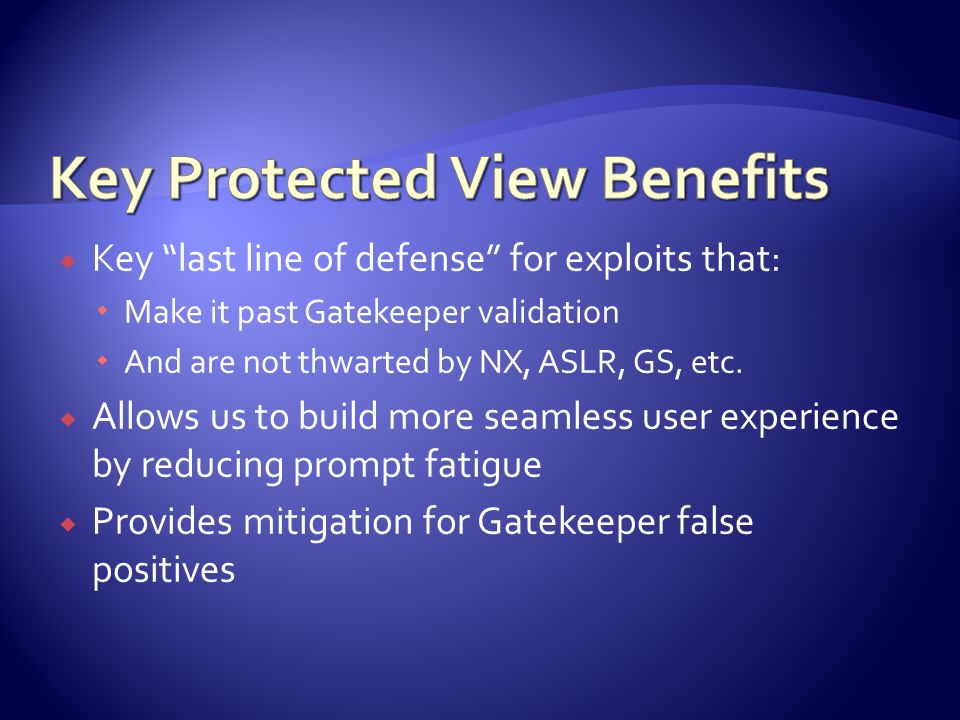 Key Protected View Benefits

Key “last line of defense” for exploits that:

Make it past Gatekeeper validation

And are not thwarted by NX, ASLR, GS, etc.

Allows us to build more seamless user experience by reducing prompt fatigue

Provides mitigation for Gatekeeper false positives